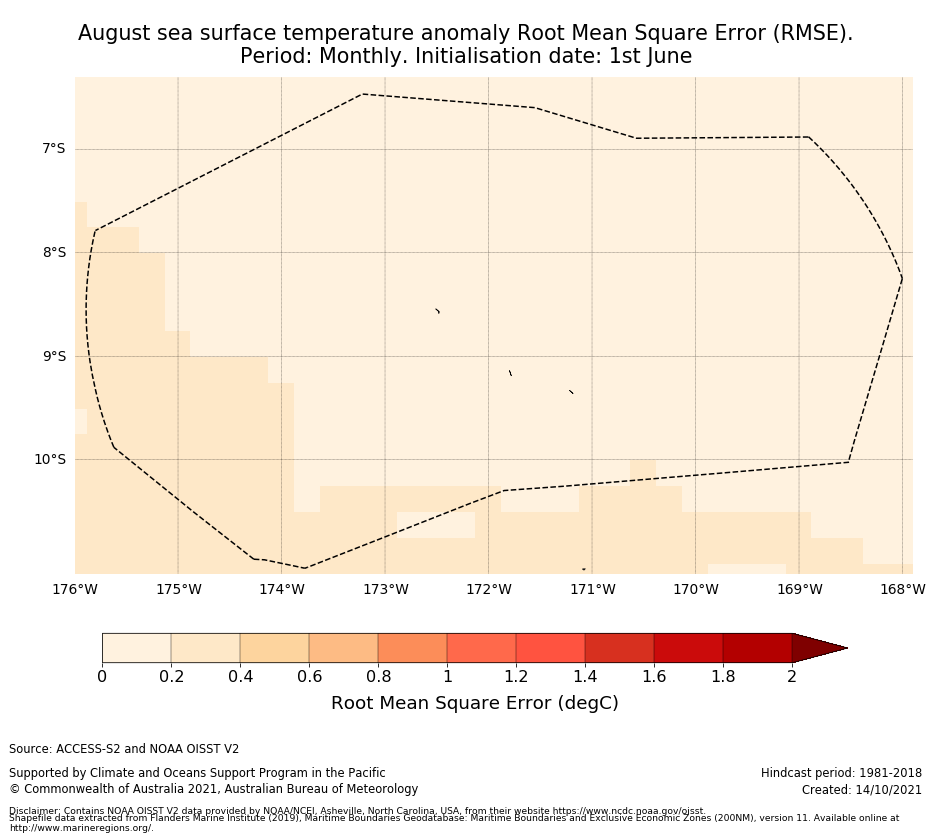 August sea surface temperature anomaly Root Mean Square Error (RMSE).
Period: Monthly. Initialisation date: 1st June

7°S
8°S
9°S
10°S

176°W 175°W 174°W 173°W 172°W 171°W 170°W 169°W 168°W

0 0.2 0.4 0.6 0.8 1 1.2 1.4 1.6 1.8 2

Root Mean Square Error (degC)

Source: ACCESS-S2 and NOAA OISST V2

Supported by Climate and Oceans Support Program in the Pacific
© Commonwealth of Australia 2021, Australian Bureau of Meteorology

Hindcast period: 1981-2018
Created: 14/10/2021

Disclaimer: Contains NOAA OISST V2 data provided by NOAA/NCEI, Asheville, North Carolina, USA, from their website https://www.ncdc.noaa.gov/oisst.
Shapefile data extracted from Flanders Marine Institute (2019), Maritime Boundaries Geodatabase: Maritime Boundaries and Exclusive Economic Zones (200NM), version 11. Available online at http://www.marineregions.org/.